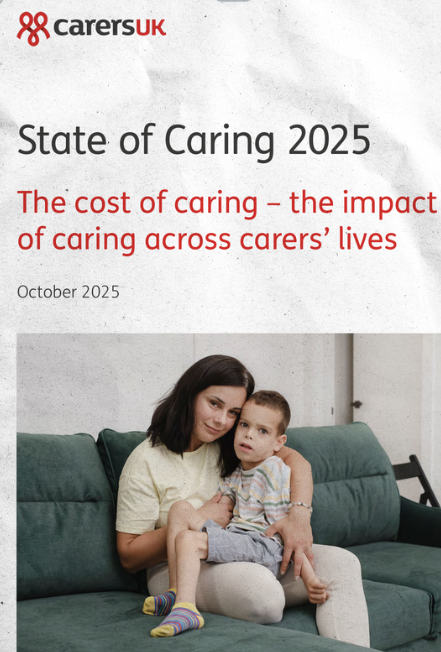 carersUK

State of Caring 2025

The cost of caring – the impact of caring across carers' lives

October 2025